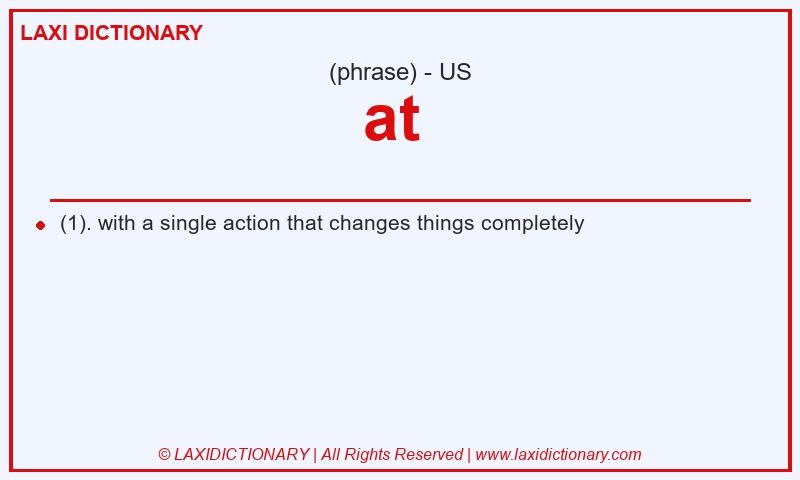 LAXI DICTIONARY

(phrase) - US

at

(1). with a single action that changes things completely

© LAXIDICTIONARY | All Rights Reserved | www.laxidictionary.com